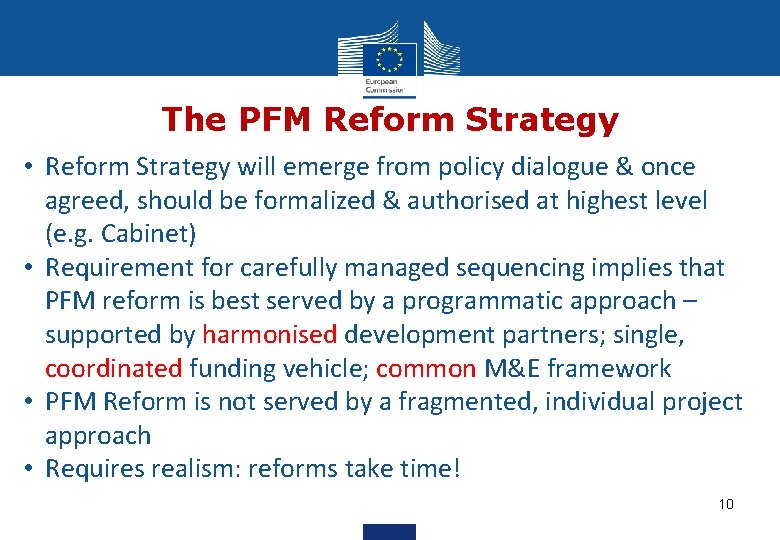 European Commission

The PFM Reform Strategy

• Reform Strategy will emerge from policy dialogue & once agreed, should be formalized & authorised at highest level (e.g. Cabinet)
• Requirement for carefully managed sequencing implies that PFM reform is best served by a programmatic approach – supported by harmonised development partners; single, coordinated funding vehicle; common M&E framework
• PFM Reform is not served by a fragmented, individual project approach
• Requires realism: reforms take time!

10